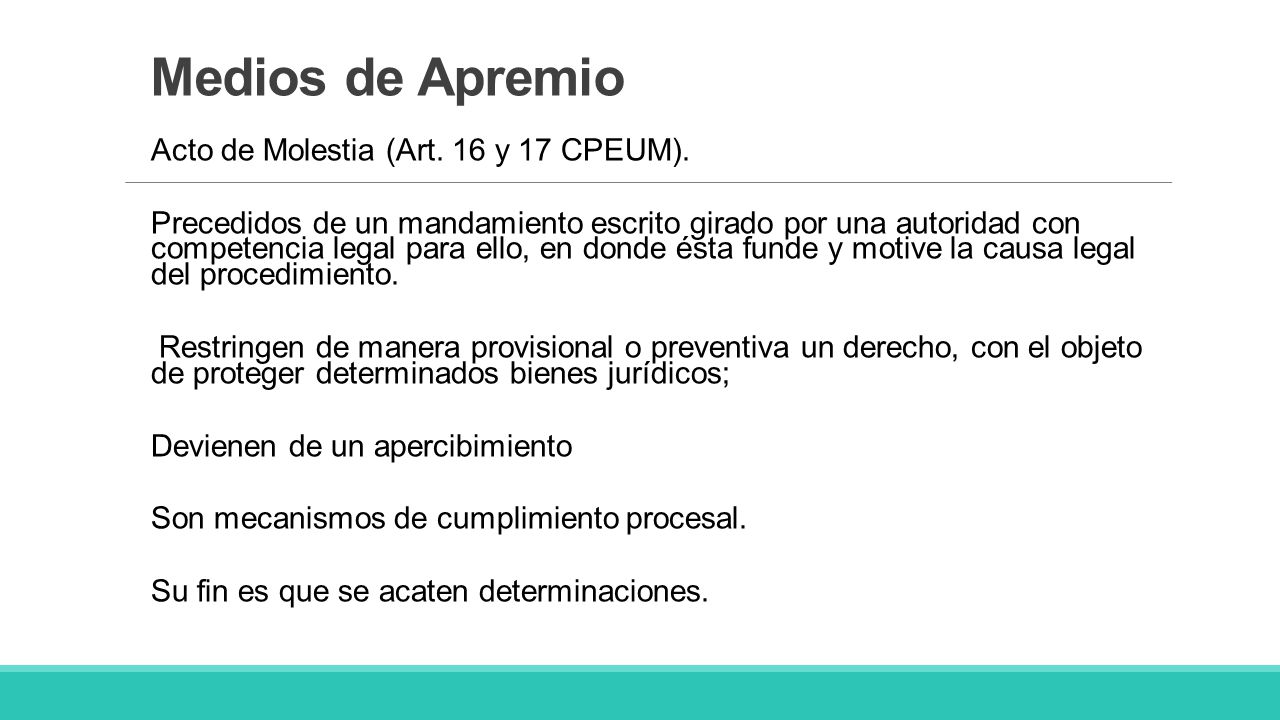 Medios de Apremio

Acto de Molestia (Art. 16 y 17 CPEUM).

Precedidos de un mandamiento escrito girado por una autoridad con competencia legal para ello, en donde ésta funde y motive la causa legal del procedimiento.

Restringen de manera provisional o preventiva un derecho, con el objeto de proteger determinados bienes jurídicos;

Devienen de un apercibimiento

Son mecanismos de cumplimiento procesal.

Su fin es que se acaten determinaciones.